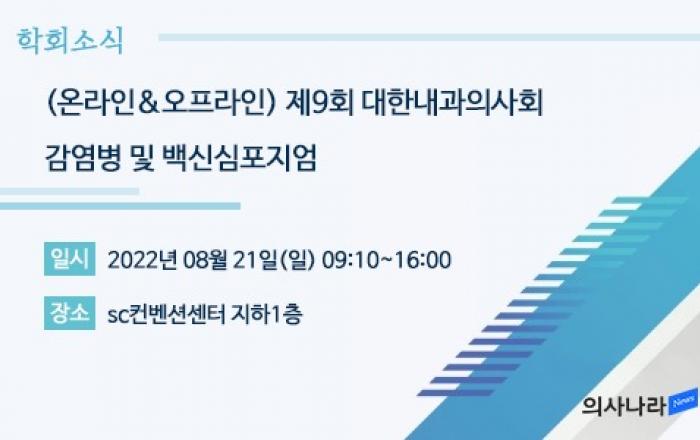 학회소식

(온라인&오프라인) 제9회 대한내과의사회 감염병 및 백신심포지엄

일시 2022년 08월 21일(일) 09:10~16:00

장소 sc컨벤션센터 지하1층

의사나라 News